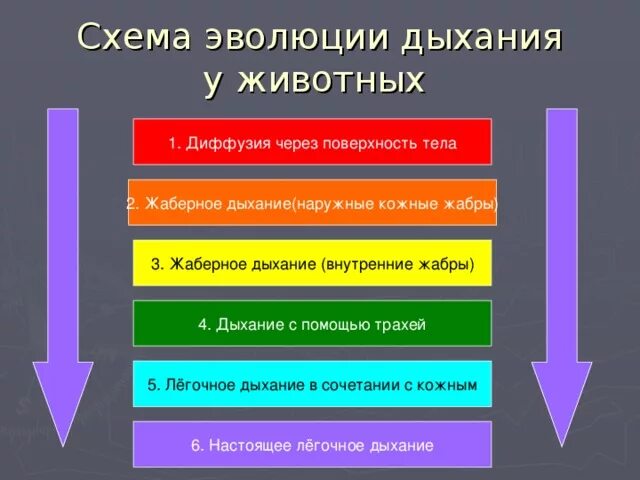 Схема эволюции дыхания у животных

1. Диффузия через поверхность тела

2. Жаберное дыхание(наружные кожные жабры)

3. Жаберное дыхание (внутренние жабры)

4. Дыхание с помощью трахей

5. Лёгочное дыхание в сочетании с кожным

6. Настоящее лёгочное дыхание